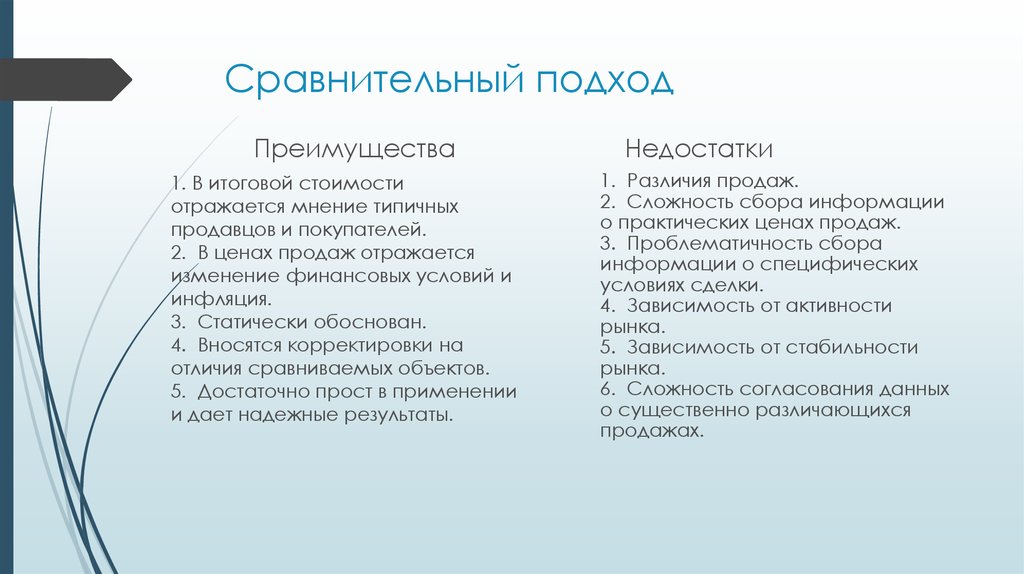 Сравнительный подход

Преимущества

1. В итоговой стоимости отражается мнение типичных продавцов и покупателей.
2. В ценах продаж отражается изменение финансовых условий и инфляция.
3. Статически обоснован.
4. Вносятся корректировки на отличия сравниваемых объектов.
5. Достаточно прост в применении и дает надежные результаты.

Недостатки

1. Различия продаж.
2. Сложность сбора информации о практических ценах продаж.
3. Проблематичность сбора информации о специфических условиях сделки.
4. Зависимость от активности рынка.
5. Зависимость от стабильности рынка.
6. Сложность согласования данных о существенно различающихся продажах.